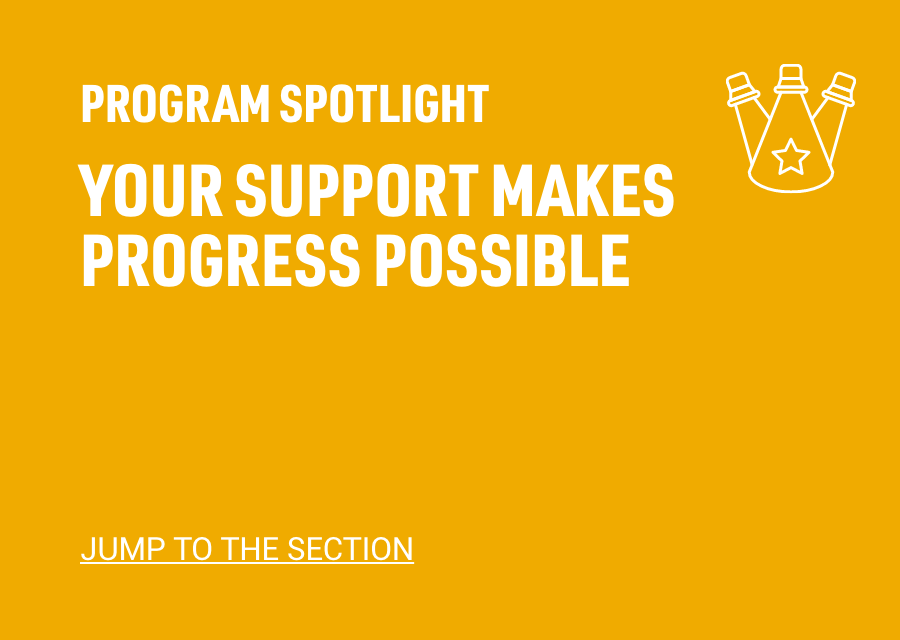 PROGRAM SPOTLIGHT

YOUR SUPPORT MAKES PROGRESS POSSIBLE

JUMP TO THE SECTION